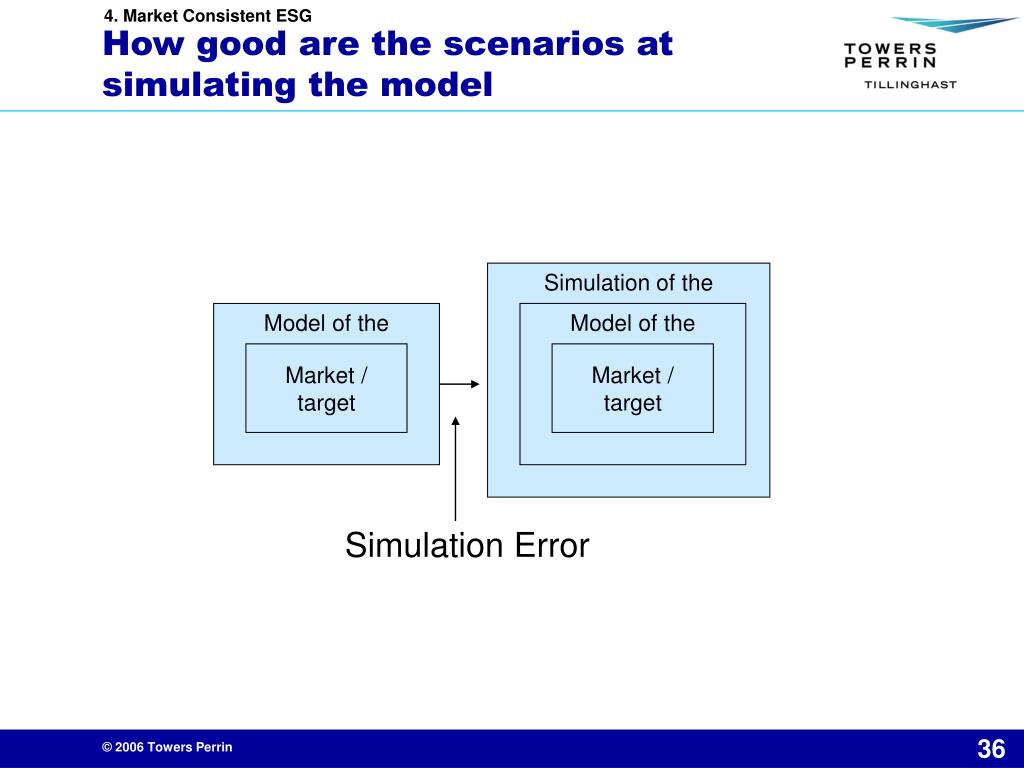 4. Market Consistent ESG

How good are the scenarios at simulating the model

TOWERS PERRIN
TILLINGHAST

Model of the

Market / target

Simulation of the

Model of the

Market / target

Simulation Error

© 2006 Towers Perrin

36